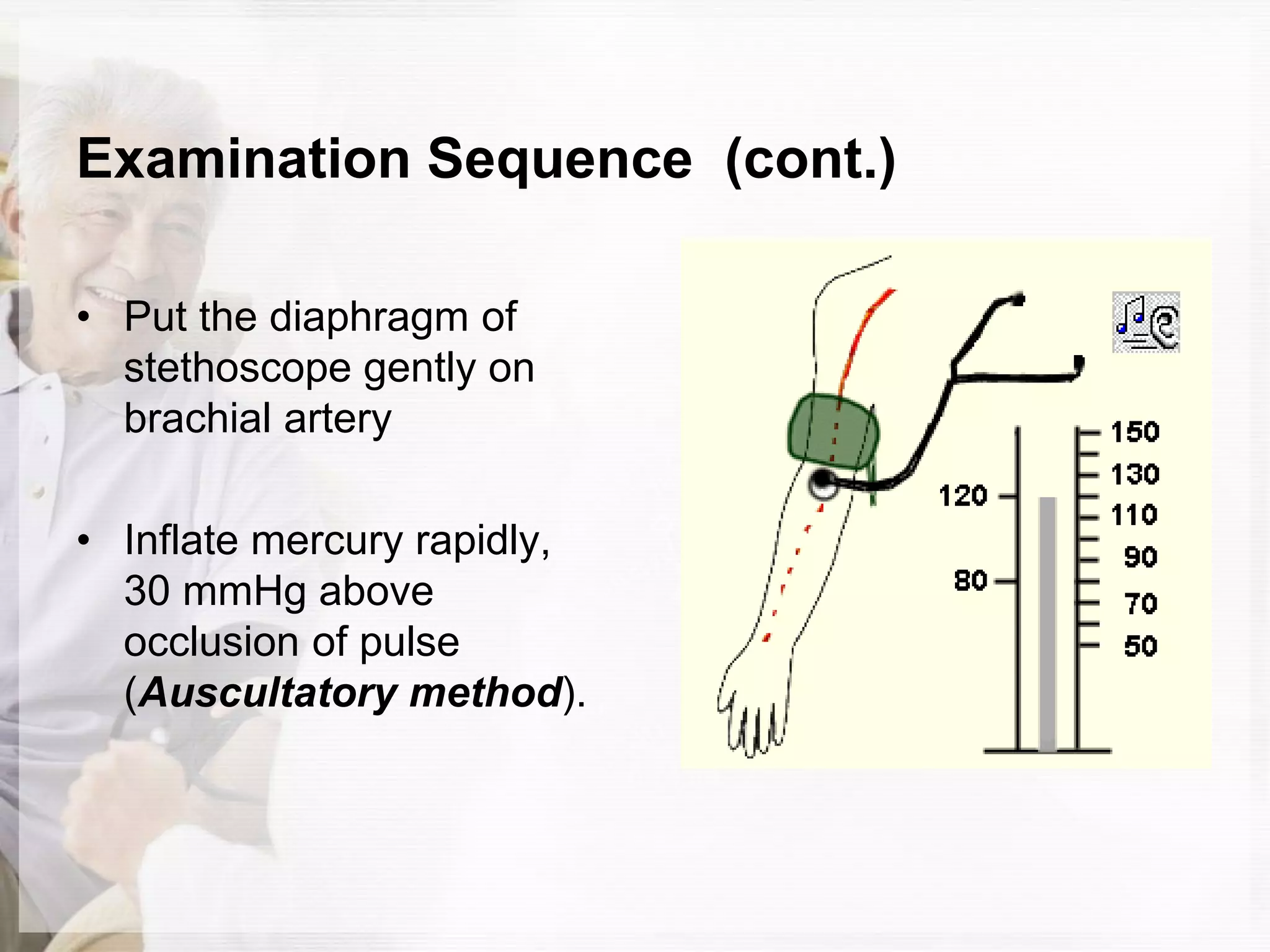 Examination Sequence (cont.)

• Put the diaphragm of stethoscope gently on brachial artery

• Inflate mercury rapidly, 30 mmHg above occlusion of pulse (Auscultatory method).

120
80
150
130
110
90
70
50